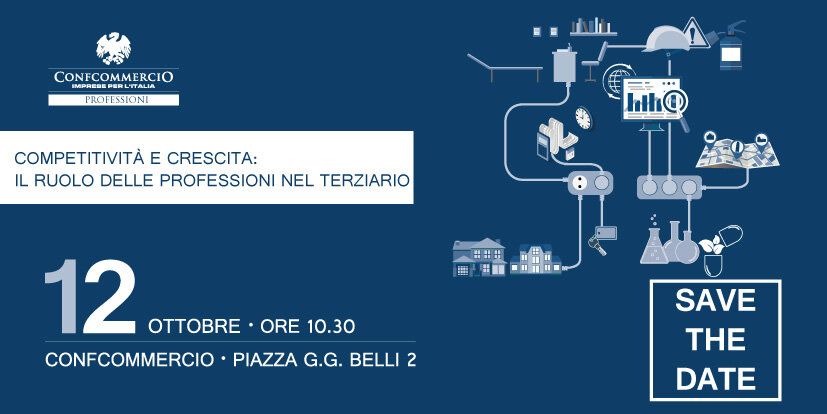 CONFCOMMERCIO
IMPRESE PER L'ITALIA
PROFESSIONI

COMPETITIVITÀ E CRESCITA:
IL RUOLO DELLE PROFESSIONI NEL TERZIARIO

12 OTTOBRE • ORE 10.30
CONFCOMMERCIO • PIAZZA G.G. BELLI 2

SAVE THE DATE